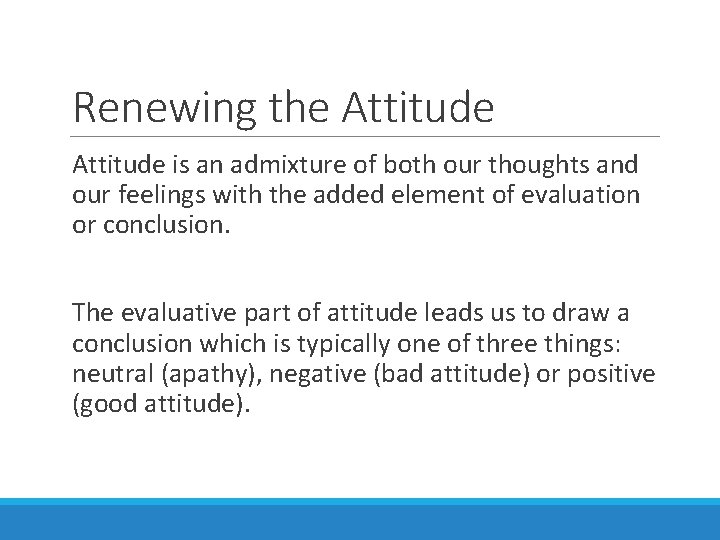 Renewing the Attitude

Attitude is an admixture of both our thoughts and our feelings with the added element of evaluation or conclusion.

The evaluative part of attitude leads us to draw a conclusion which is typically one of three things: neutral (apathy), negative (bad attitude) or positive (good attitude).